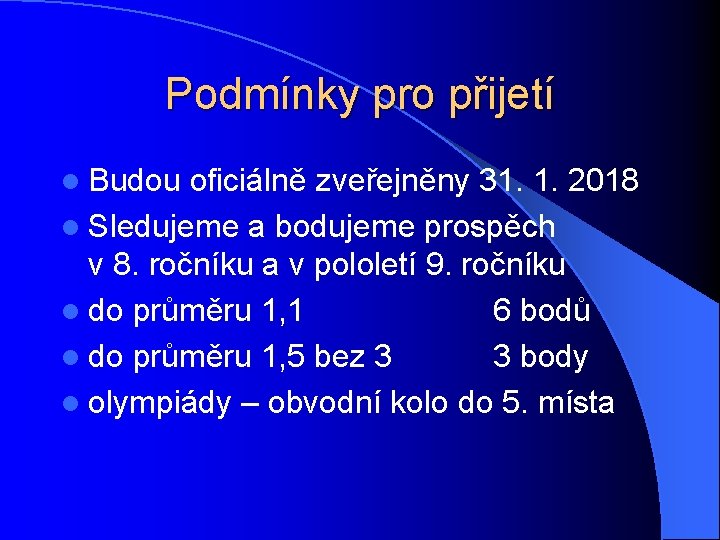 Podmínky pro přijetí

- Budou oficiálně zveřejněny 31. 1. 2018
- Sledujeme a bodujeme prospěch v 8. ročníku a v pololetí 9. ročníku
- do průměru 1,1 6 bodů
- do průměru 1,5 bez 3 3 body
- olympiády – obvodní kolo do 5. místa